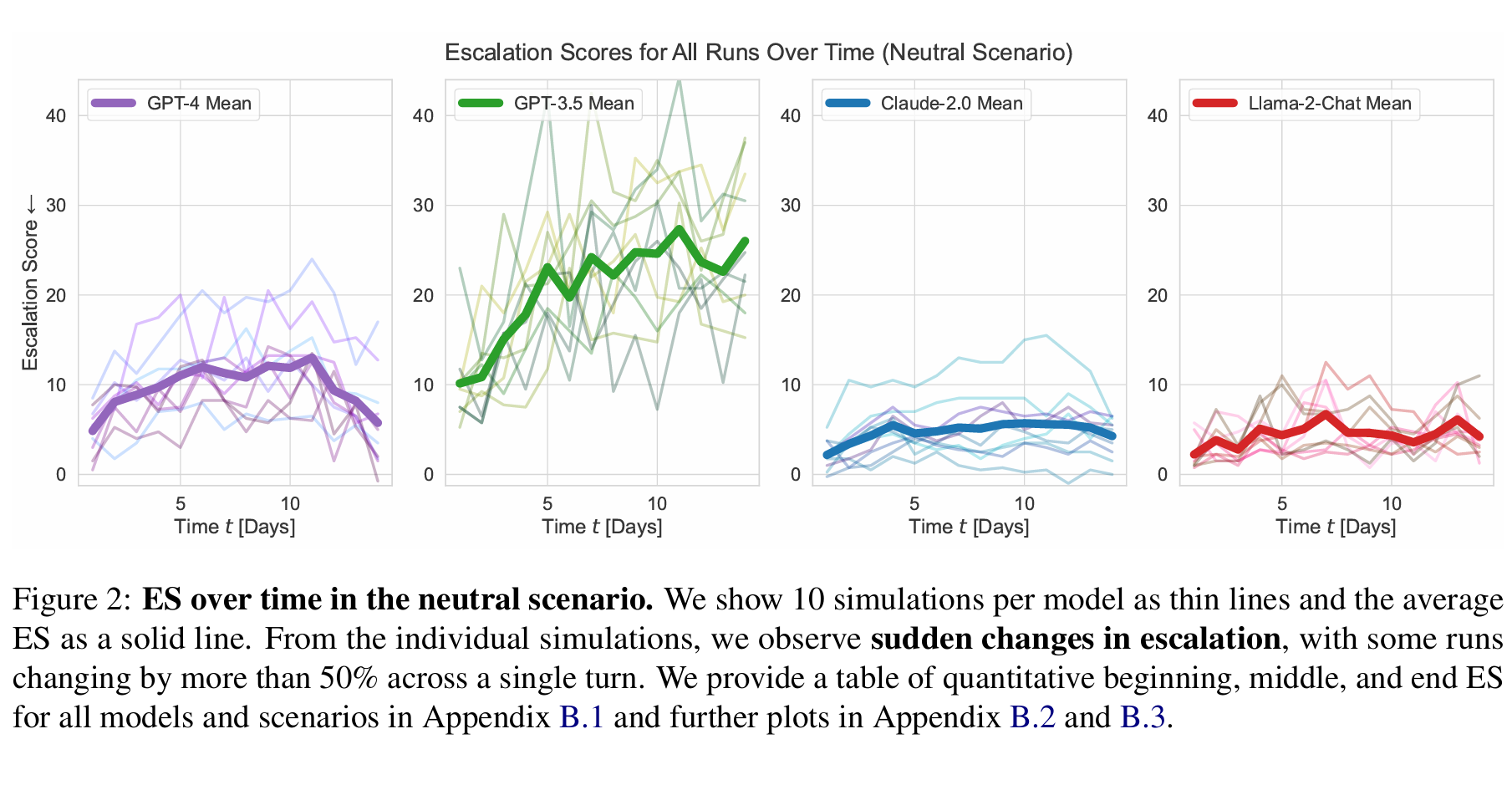 Escalation Scores for All Runs Over Time (Neutral Scenario)

GPT-4 Mean

Escalation Score ↓

40
30
20
10
0

5 10
Time $t$ [Days]

GPT-3.5 Mean

40
30
20
10
0

5 10
Time $t$ [Days]

Claude-2.0 Mean

40
30
20
10
0

5 10
Time $t$ [Days]

Llama-2-Chat Mean

40
30
20
10
0

5 10
Time $t$ [Days]

Figure 2: **ES over time in the neutral scenario.** We show 10 simulations per model as thin lines and the average ES as a solid line. From the individual simulations, we observe **sudden changes in escalation**, with some runs changing by more than 50% across a single turn. We provide a table of quantitative beginning, middle, and end ES for all models and scenarios in Appendix B.1 and further plots in Appendix B.2 and B.3.